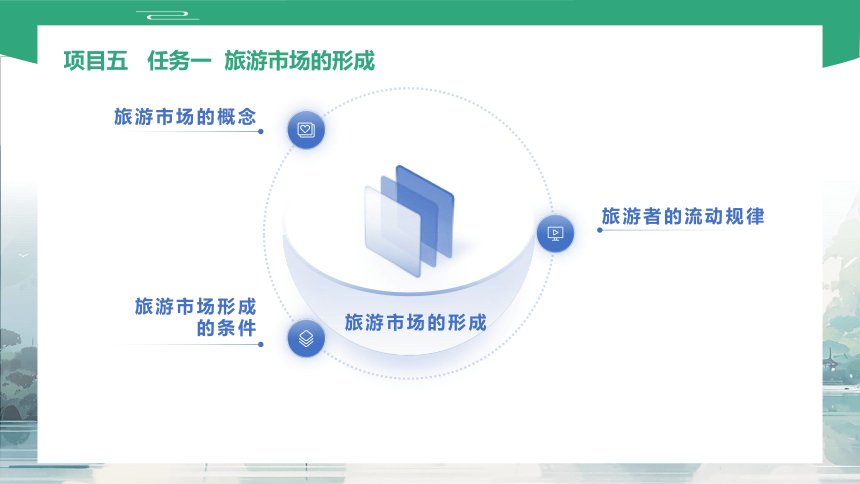 项目五　任务一　旅游市场的形成

旅游市场的概念

旅游者的流动规律

旅游市场形成的条件

旅游市场的形成